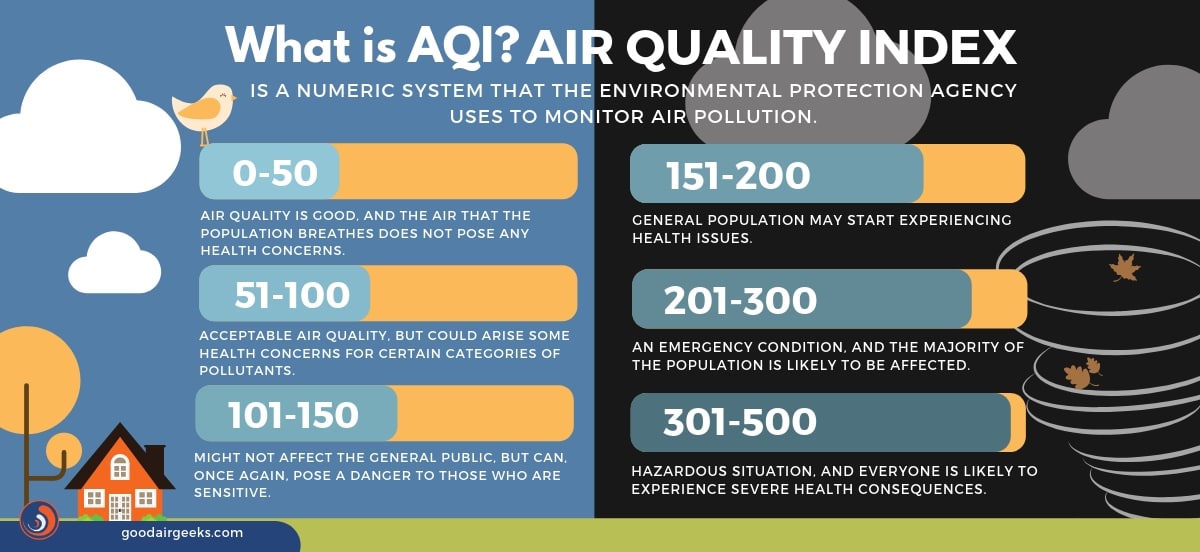 What is AQI? AIR QUALITY INDEX

IS A NUMERIC SYSTEM THAT THE ENVIRONMENTAL PROTECTION AGENCY USES TO MONITOR AIR POLLUTION.

0-50

AIR QUALITY IS GOOD, AND THE AIR THAT THE POPULATION BREATHES DOES NOT POSE ANY HEALTH CONCERNS.

51-100

ACCEPTABLE AIR QUALITY, BUT COULD ARISE SOME HEALTH CONCERNS FOR CERTAIN CATEGORIES OF POLLUTANTS.

101-150

MIGHT NOT AFFECT THE GENERAL PUBLIC, BUT CAN, ONCE AGAIN, POSE A DANGER TO THOSE WHO ARE SENSITIVE.

151-200

GENERAL POPULATION MAY START EXPERIENCING HEALTH ISSUES.

201-300

AN EMERGENCY CONDITION, AND THE MAJORITY OF THE POPULATION IS LIKELY TO BE AFFECTED.

301-500

HAZARDOUS SITUATION, AND EVERYONE IS LIKELY TO EXPERIENCE SEVERE HEALTH CONSEQUENCES.

goodairgeeks.com